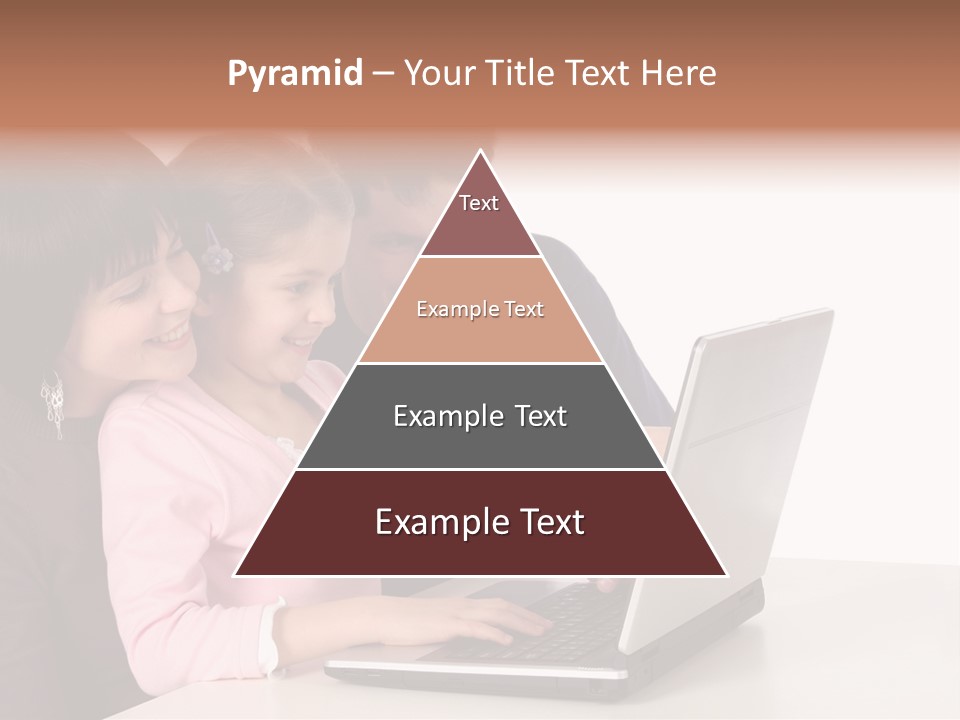 Pyramid – Your Title Text Here

Text

Example Text

Example Text

Example Text